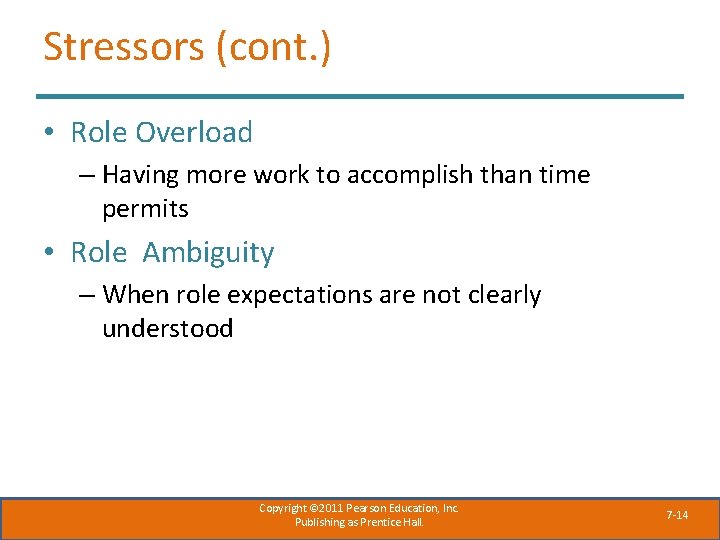 Stressors (cont.)

• Role Overload
– Having more work to accomplish than time permits

• Role Ambiguity
– When role expectations are not clearly understood

Copyright ©2011 Pearson Education, Inc.
Publishing as Prentice Hall.

7-14